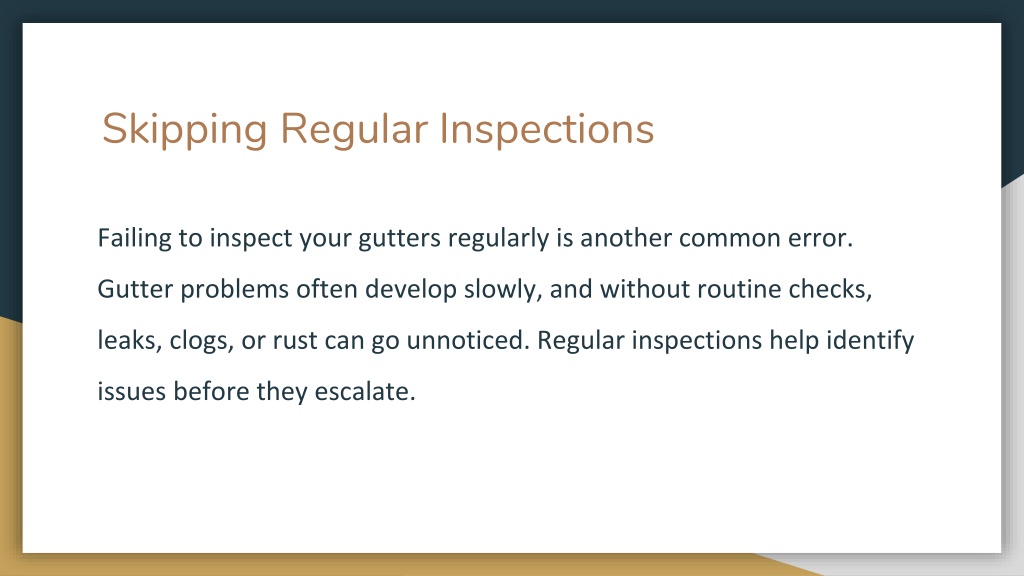 Skipping Regular Inspections

Failing to inspect your gutters regularly is another common error. Gutter problems often develop slowly, and without routine checks, leaks, clogs, or rust can go unnoticed. Regular inspections help identify issues before they escalate.